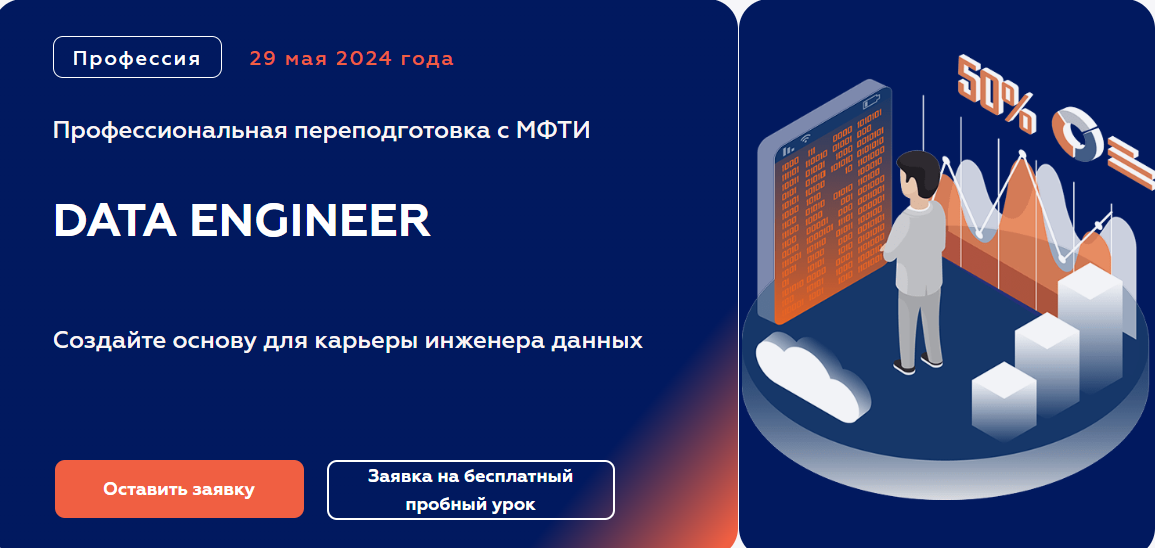 Профессия 29 мая 2024 года

Профессиональная переподготовка с МФТИ

DATA ENGINEER

Создайте основу для карьеры инженера данных

Оставить заявку

Заявка на бесплатный пробный урок

50%